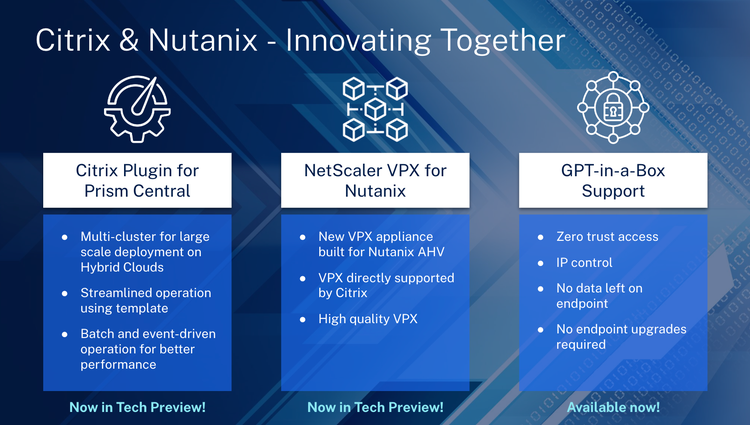 Citrix & Nutanix - Innovating Together

Citrix Plugin for Prism Central

- Multi-cluster for large scale deployment on Hybrid Clouds
- Streamlined operation using template
- Batch and event-driven operation for better performance

Now in Tech Preview!

NetScaler VPX for Nutanix

- New VPX appliance built for Nutanix AHV
- VPX directly supported by Citrix
- High quality VPX

Now in Tech Preview!

GPT-in-a-Box Support

- Zero trust access
- IP control
- No data left on endpoint
- No endpoint upgrades required

Available now!